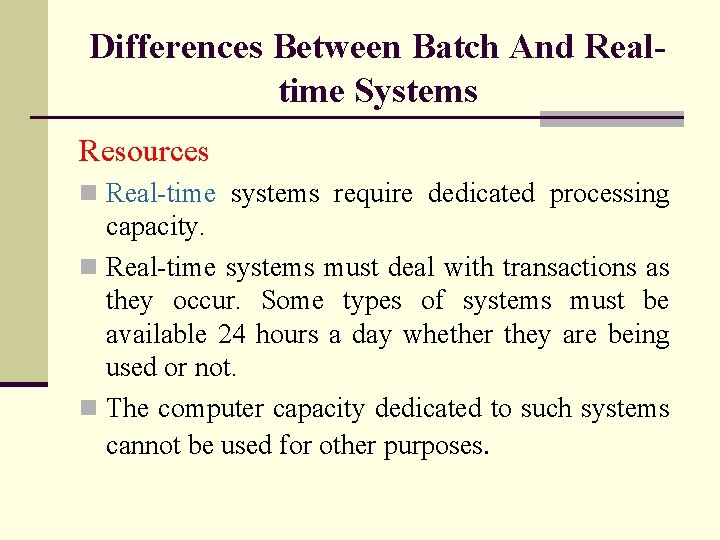 Differences Between Batch And Real-time Systems

Resources

Real-time systems require dedicated processing capacity.

Real-time systems must deal with transactions as they occur. Some types of systems must be available 24 hours a day whether they are being used or not.

The computer capacity dedicated to such systems cannot be used for other purposes.